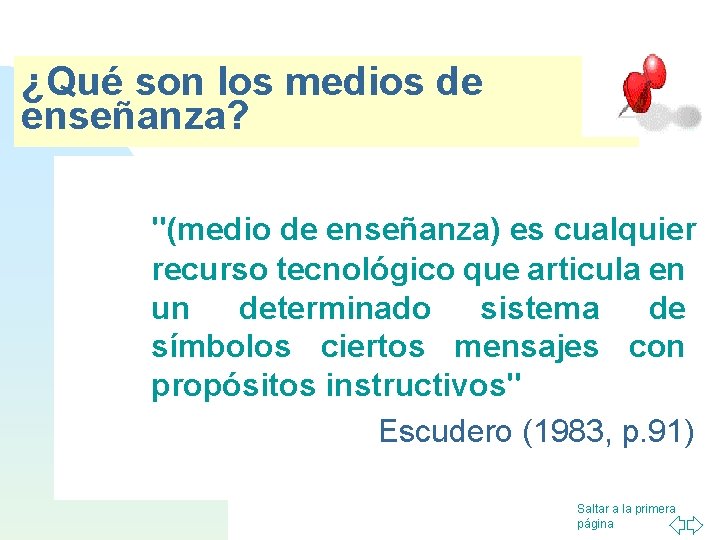 ¿Qué son los medios de enseñanza?

"(medio de enseñanza) es cualquier recurso tecnológico que articula en un determinado sistema de símbolos ciertos mensajes con propósitos instructivos"

Escudero (1983, p.91)

Saltar a la primera página